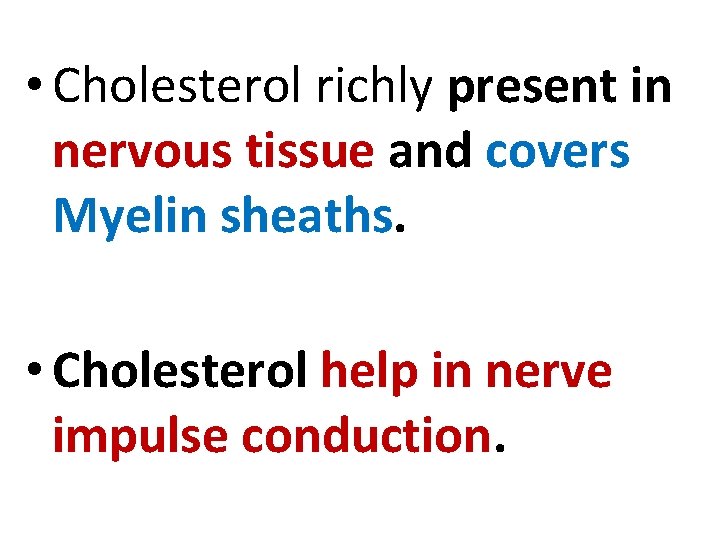 • Cholesterol richly present in nervous tissue and covers Myelin sheaths.

• Cholesterol help in nerve impulse conduction.